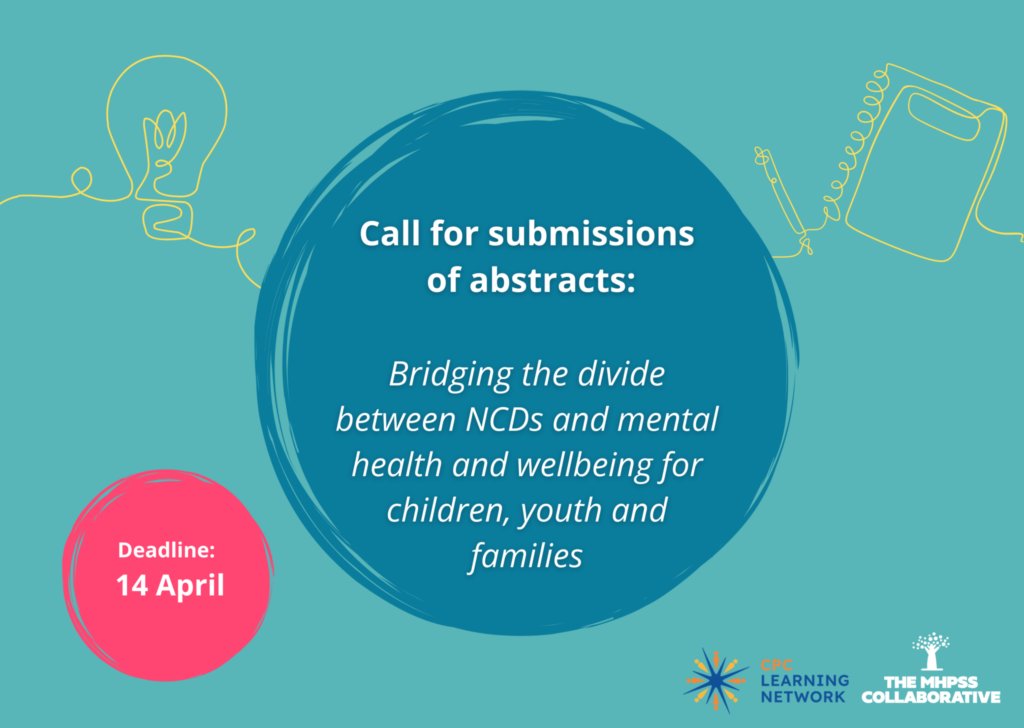 Call for submissions of abstracts:

Bridging the divide between NCDs and mental health and wellbeing for children, youth and families

Deadline:
14 April

CPC LEARNING NETWORK

THE MHPSS COLLABORATIVE